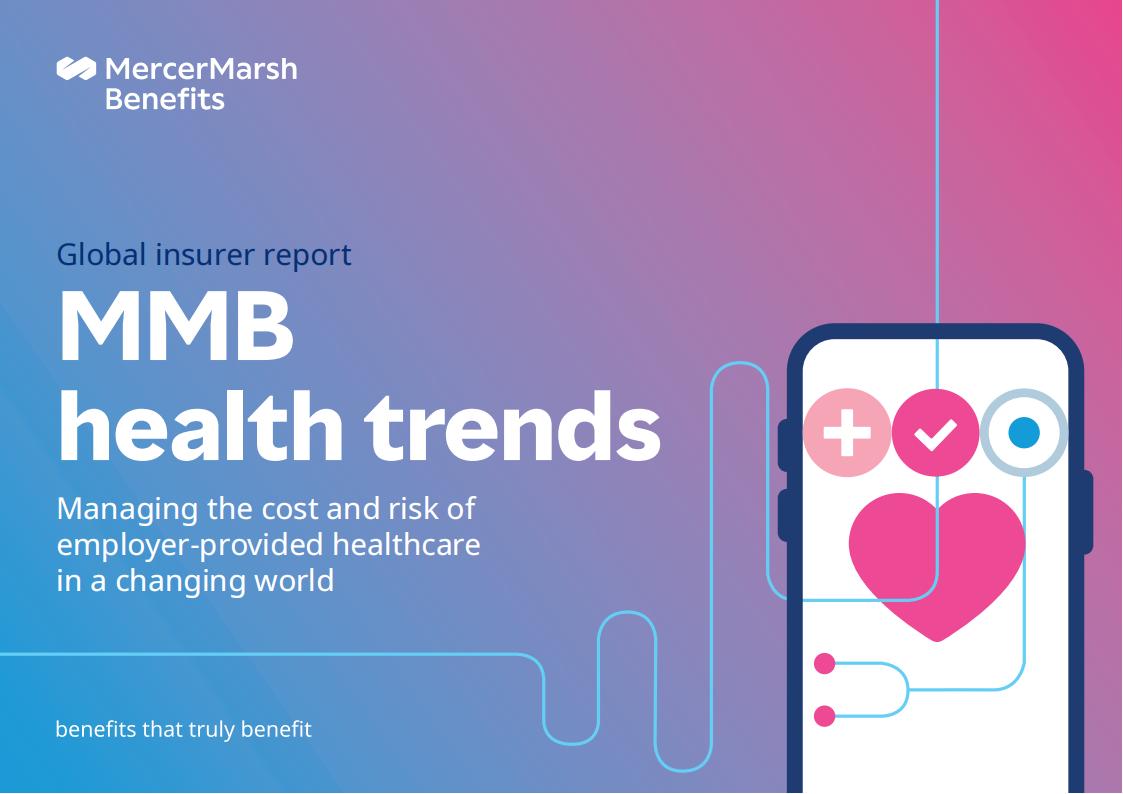 MercerMarsh Benefits

Global insurer report

MMB health trends

Managing the cost and risk of employer-provided healthcare in a changing world

benefits that truly benefit